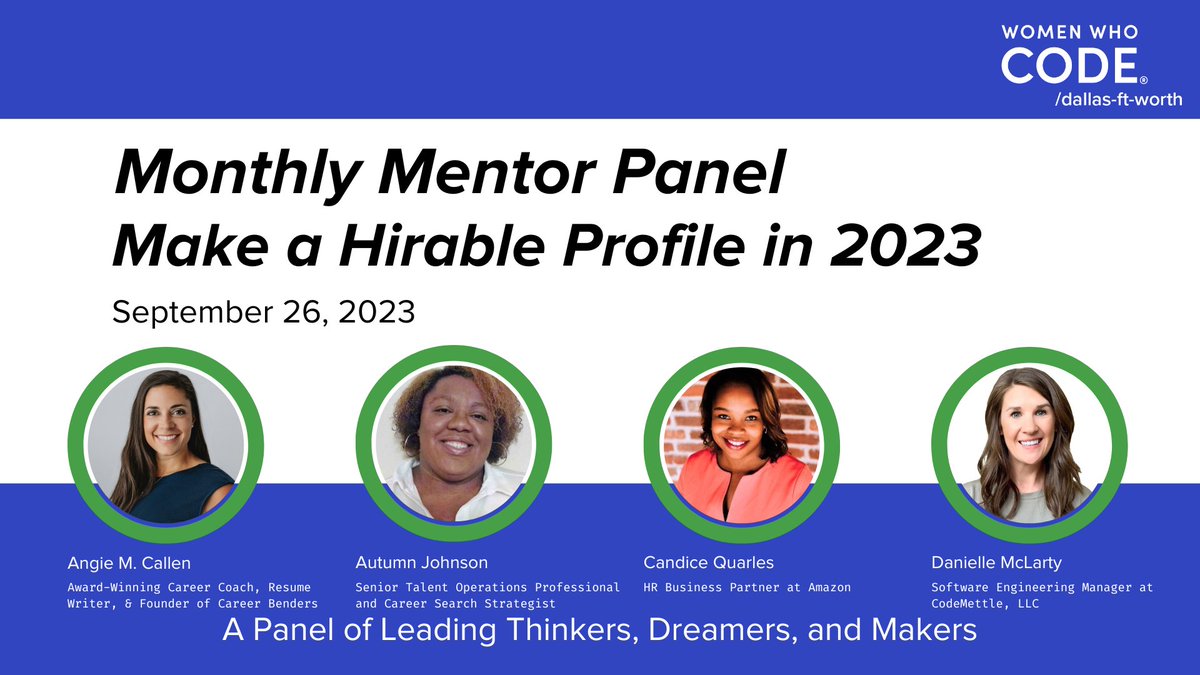 WOMEN WHO CODE®
/dallas-ft-worth

Monthly Mentor Panel
Make a Hirable Profile in 2023

September 26, 2023

Angie M. Callen
Award-Winning Career Coach, Resume Writer, & Founder of Career Benders

Autumn Johnson
Senior Talent Operations Professional and Career Search Strategist

Candice Quarles
HR Business Partner at Amazon

Danielle McLarty
Software Engineering Manager at CodeMettle, LLC

A Panel of Leading Thinkers, Dreamers, and Makers